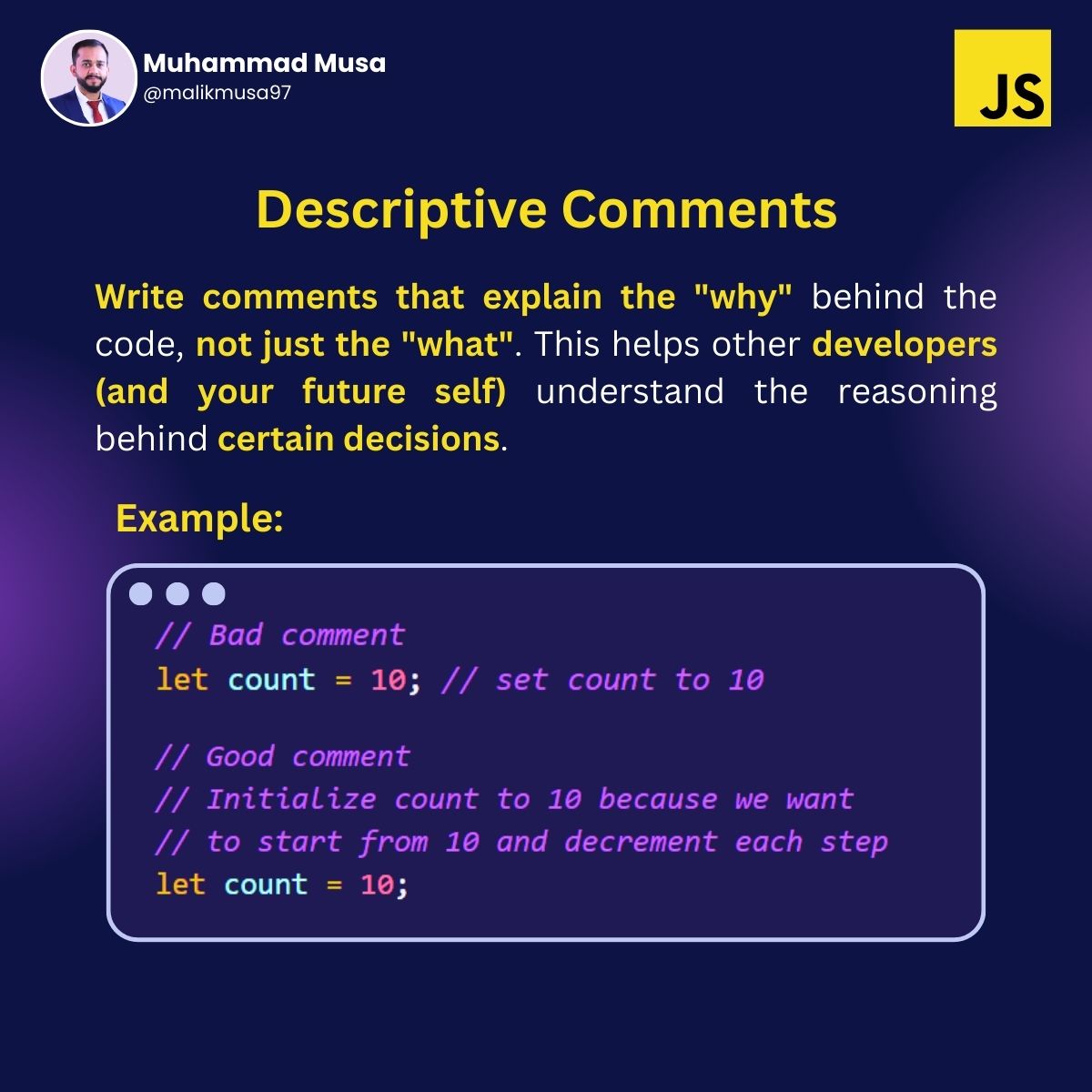 Muhammad Musa
@malikmusa97

JS

Descriptive Comments

Write comments that explain the "why" behind the code, not just the "what". This helps other developers (and your future self) understand the reasoning behind certain decisions.

Example:

// Bad comment
let count = 10; // set count to 10

// Good comment
// Initialize count to 10 because we want
// to start from 10 and decrement each step
let count = 10;